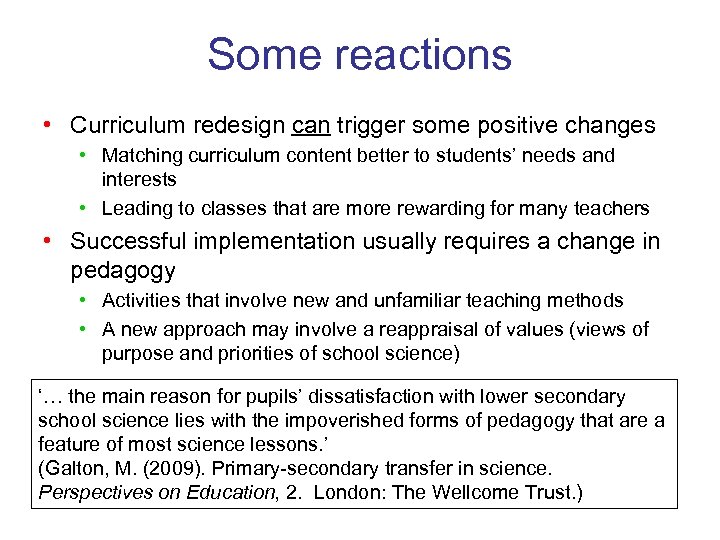 Some reactions

• Curriculum redesign can trigger some positive changes
  • Matching curriculum content better to students' needs and interests
  • Leading to classes that are more rewarding for many teachers
• Successful implementation usually requires a change in pedagogy
  • Activities that involve new and unfamiliar teaching methods
  • A new approach may involve a reappraisal of values (views of purpose and priorities of school science)

'… the main reason for pupils' dissatisfaction with lower secondary school science lies with the impoverished forms of pedagogy that are a feature of most science lessons.'
(Galton, M. (2009). Primary-secondary transfer in science. Perspectives on Education, 2. London: The Wellcome Trust.)